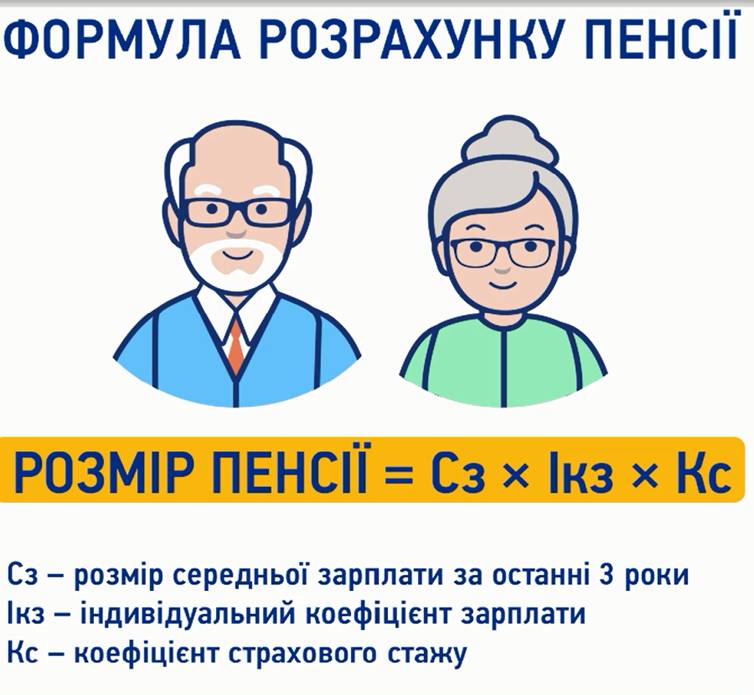 ФОРМУЛА РОЗРАХУНКУ ПЕНСІЇ

РОЗМІР ПЕНСІЇ = Сз × Ікз × Кс

Сз – розмір середньої зарплати за останні 3 роки
Ікз – індивідуальний коефіцієнт зарплати
Кс – коефіцієнт страхового стажу